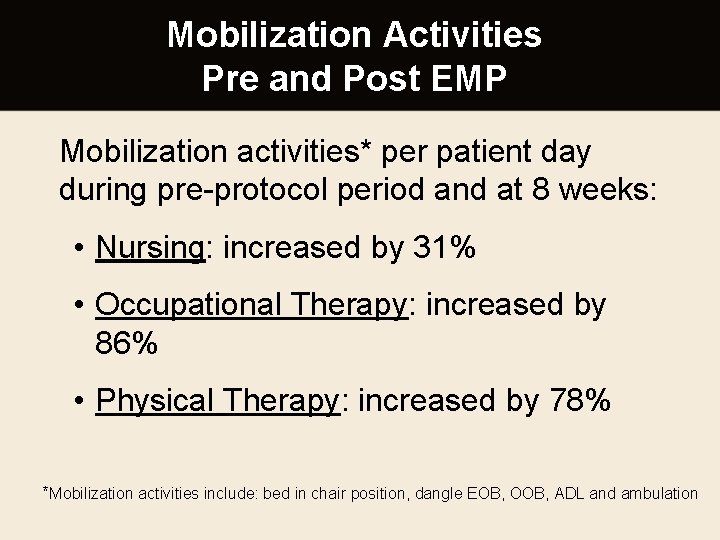 Mobilization Activities
Pre and Post EMP

Mobilization activities* per patient day during pre-protocol period and at 8 weeks:

• Nursing: increased by 31%

• Occupational Therapy: increased by 86%

• Physical Therapy: increased by 78%

*Mobilization activities include: bed in chair position, dangle EOB, OOB, ADL and ambulation